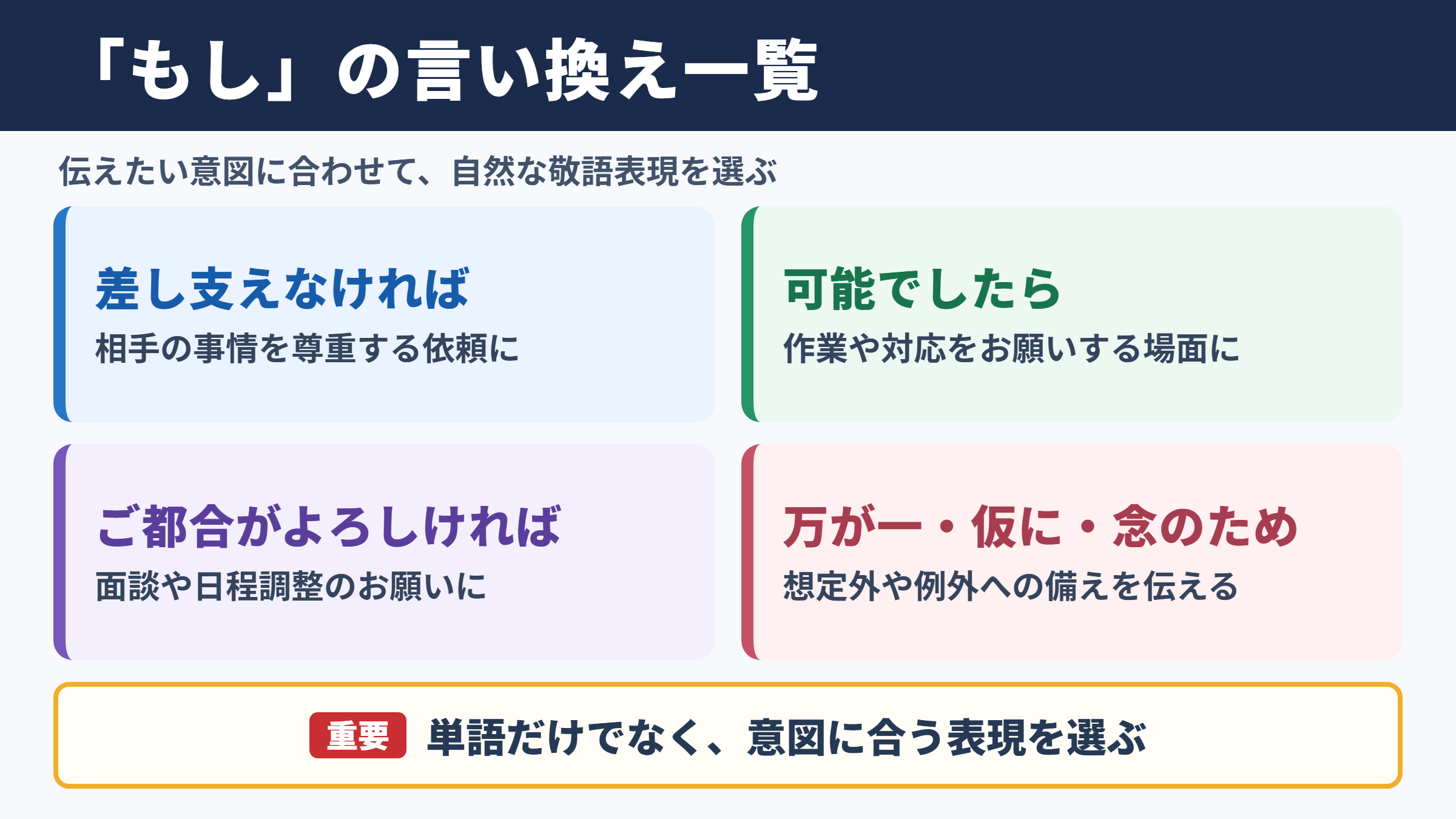 「もし」の言い換え一覧

伝えたい意図に合わせて、自然な敬語表現を選ぶ

差し支えなければ
相手の事情を尊重する依頼に

可能でしたら
作業や対応をお願いする場面に

ご都合がよろしければ
面談や日程調整のお願いに

万が一・仮に・念のため
想定外や例外への備えを伝える

重要 単語だけでなく、意図に合う表現を選ぶ